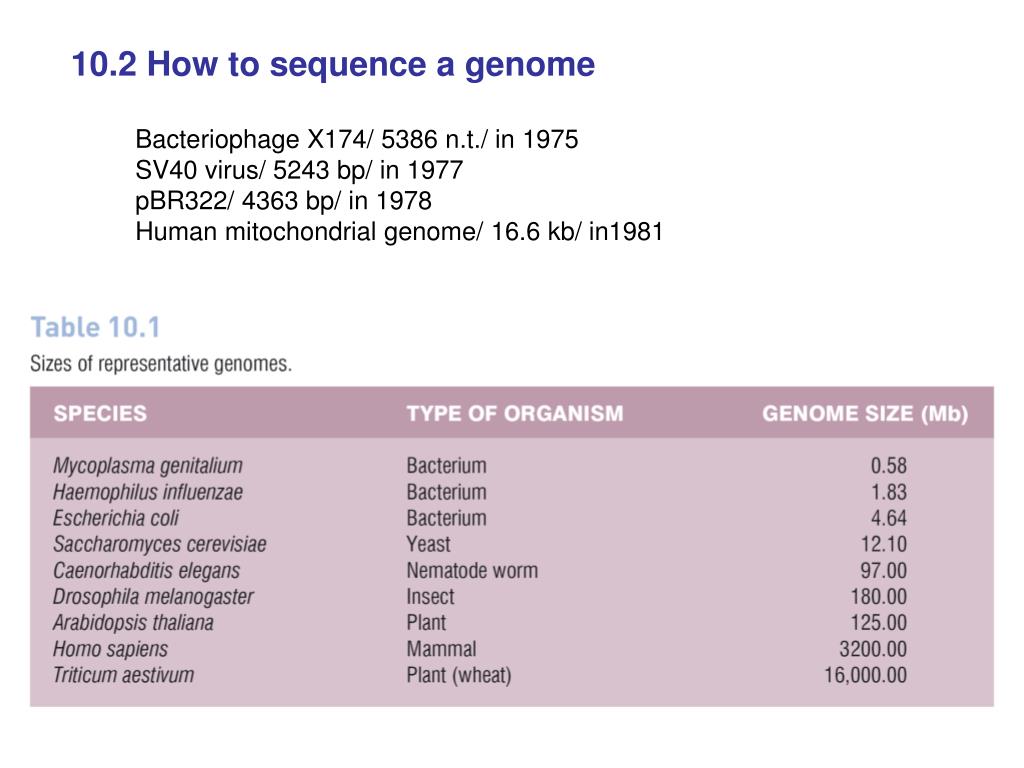 10.2 How to sequence a genome

Bacteriophage X174/ 5386 n.t./ in 1975
SV40 virus/ 5243 bp/ in 1977
pBR322/ 4363 bp/ in 1978
Human mitochondrial genome/ 16.6 kb/ in1981

Table 10.1
Sizes of representative genomes.

| SPECIES | TYPE OF ORGANISM | GENOME SIZE (Mb) |
|---|---|---|
| Mycoplasma genitalium | Bacterium | 0.58 |
| Haemophilus influenzae | Bacterium | 1.83 |
| Escherichia coli | Bacterium | 4.64 |
| Saccharomyces cerevisiae | Yeast | 12.10 |
| Caenorhabditis elegans | Nematode worm | 97.00 |
| Drosophila melanogaster | Insect | 180.00 |
| Arabidopsis thaliana | Plant | 125.00 |
| Homo sapiens | Mammal | 3200.00 |
| Triticum aestivum | Plant (wheat) | 16,000.00 |